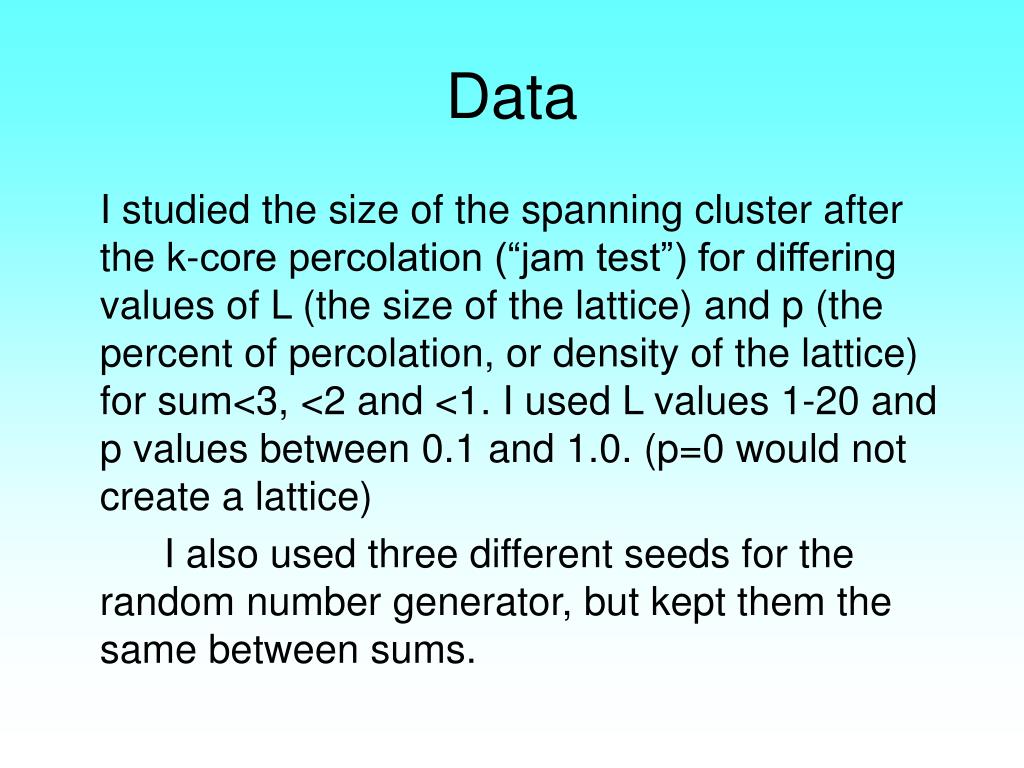 Data

I studied the size of the spanning cluster after the k-core percolation (“jam test”) for differing values of L (the size of the lattice) and p (the percent of percolation, or density of the lattice) for sum<3, <2 and <1. I used L values 1-20 and p values between 0.1 and 1.0. (p=0 would not create a lattice)

I also used three different seeds for the random number generator, but kept them the same between sums.